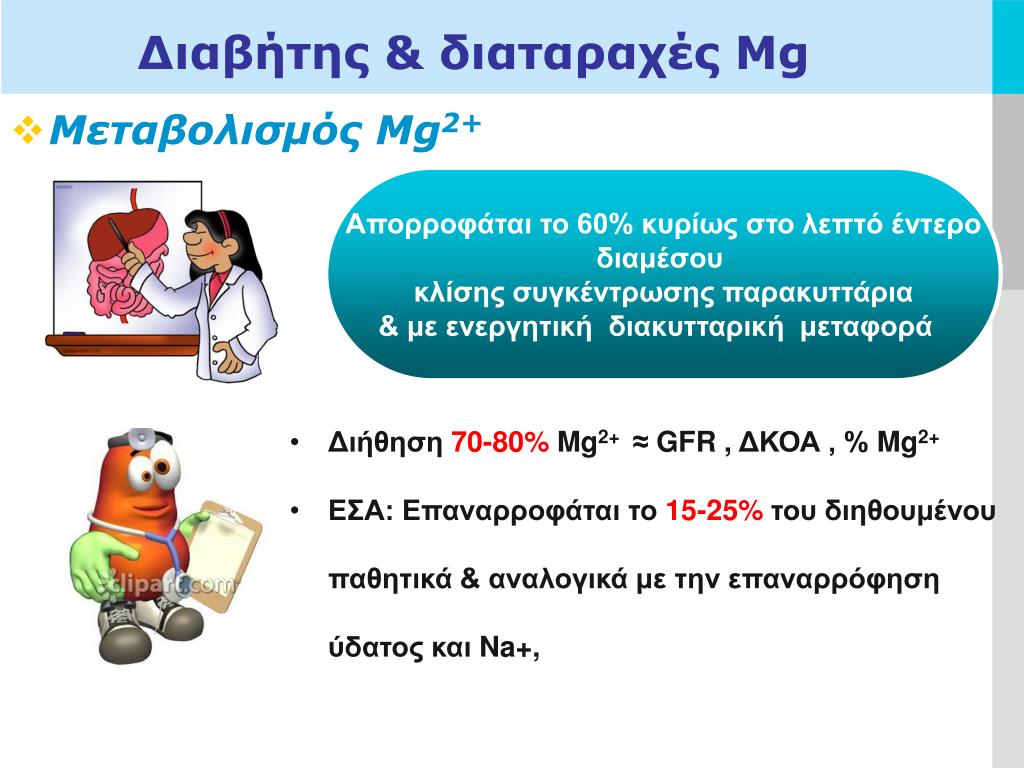 Διαβήτης & διαταραχές Mg

❖ Μεταβολισμός $Mg^{2+}$

Απορροφάται το 60% κυρίως στο λεπτό έντερο διαμέσου κλίσης συγκέντρωσης παρακυττάρια & με ενεργητική διακυτταρική μεταφορά

clipart.com

• Διήθηση 70-80% $Mg^{2+}$ ≈ GFR , ΔΚΟΑ , % $Mg^{2+}$

• ΕΣΑ: Επαναρροφάται το 15-25% του διηθουμένου παθητικά & αναλογικά με την επαναρρόφηση ύδατος και Na+,